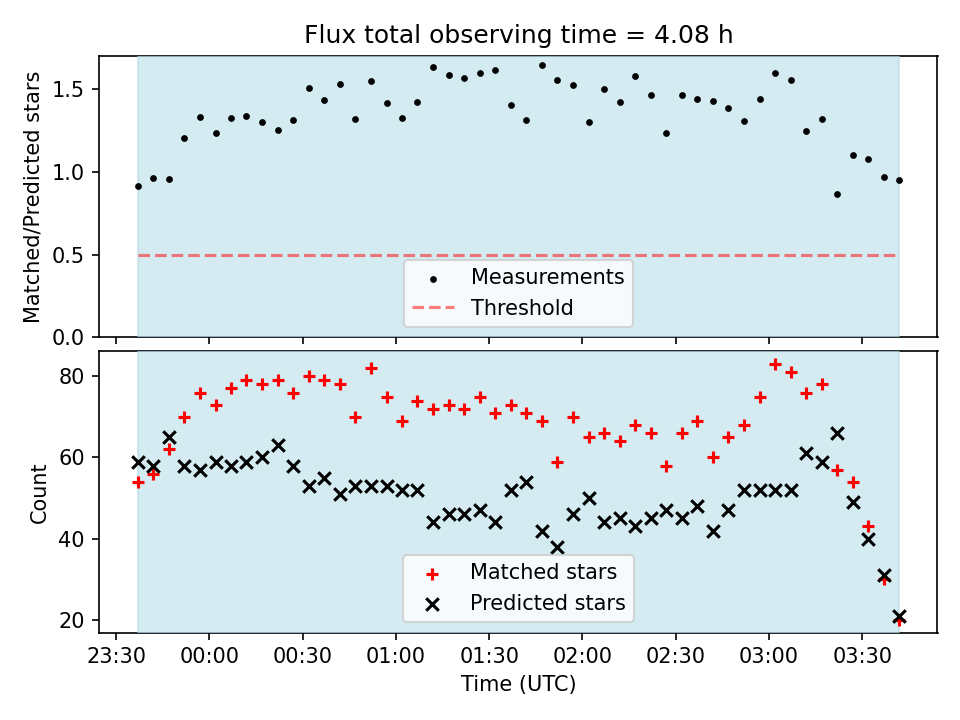 Flux total observing time = 4.08 h

Matched/Predicted stars

1.5
1.0
0.5
0.0

Measurements
Threshold

Count

80
60
40
20

Matched stars
Predicted stars

23:30 00:00 00:30 01:00 01:30 02:00 02:30 03:00 03:30

Time (UTC)